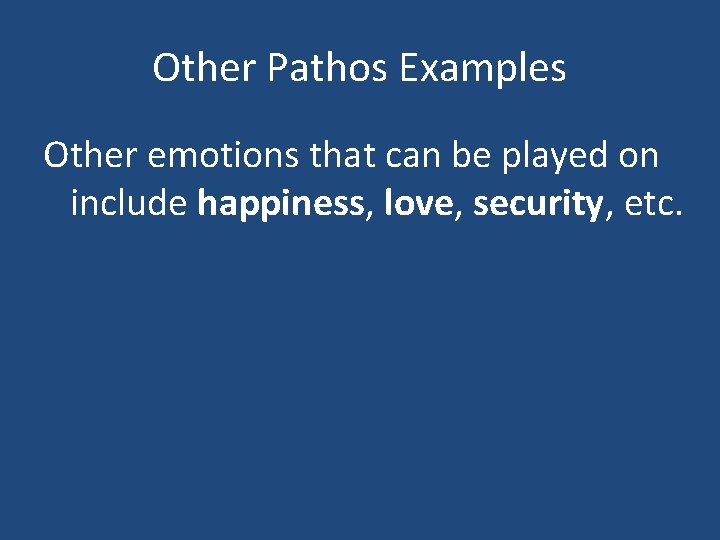 Other Pathos Examples

Other emotions that can be played on include happiness, love, security, etc.